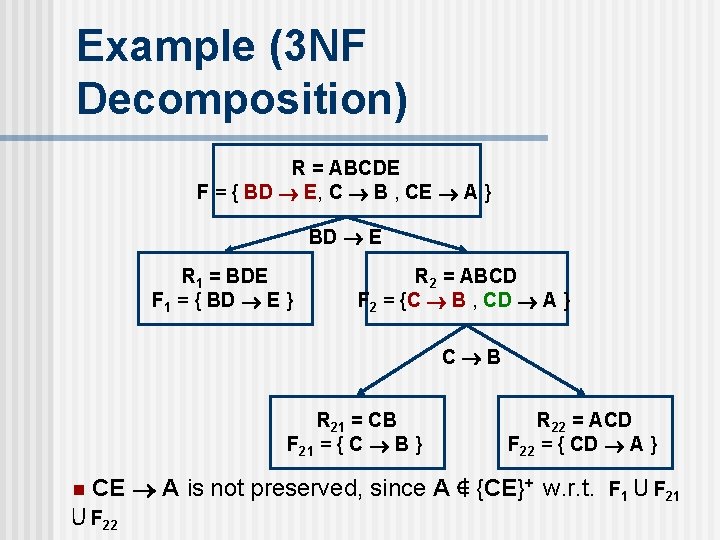 Example (3NF Decomposition)

R = ABCDE
F = { BD $\rightarrow$ E, C $\rightarrow$ B , CE $\rightarrow$ A }

BD $\rightarrow$ E

$R_1$ = BDE
$F_1$ = { BD $\rightarrow$ E }

$R_2$ = ABCD
$F_2$ = {C $\rightarrow$ B , CD $\rightarrow$ A }

C $\rightarrow$ B

$R_{21}$ = CB
$F_{21}$ = { C $\rightarrow$ B }

$R_{22}$ = ACD
$F_{22}$ = { CD $\rightarrow$ A }

CE $\rightarrow$ A is not preserved, since A $\notin$ $\{CE\}^+$ w.r.t. $F_1 \cup F_{21} \cup F_{22}$